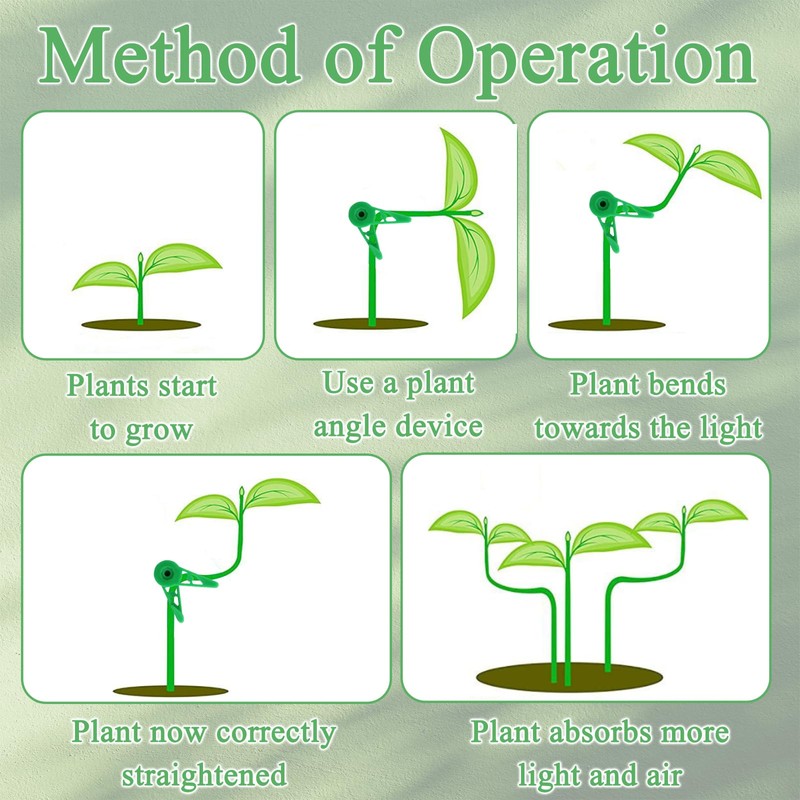 Method of Operation

Plants start to grow

Use a plant angle device

Plant bends towards the light

Plant now correctly straightened

Plant absorbs more light and air